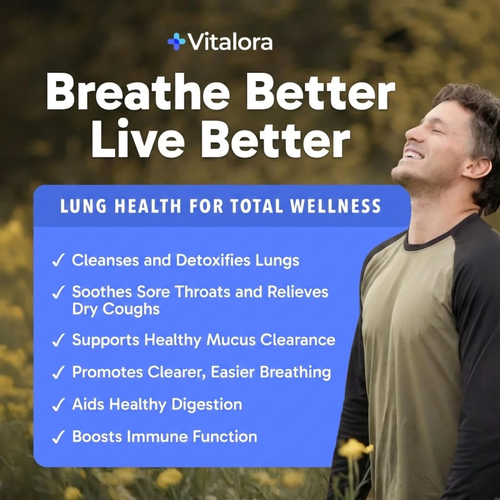 Vitalora

Breathe Better
Live Better

LUNG HEALTH FOR TOTAL WELLNESS

✓ Cleanses and Detoxifies Lungs

✓ Soothes Sore Throats and Relieves Dry Coughs

✓ Supports Healthy Mucus Clearance

✓ Promotes Clearer, Easier Breathing

✓ Aids Healthy Digestion

✓ Boosts Immune Function